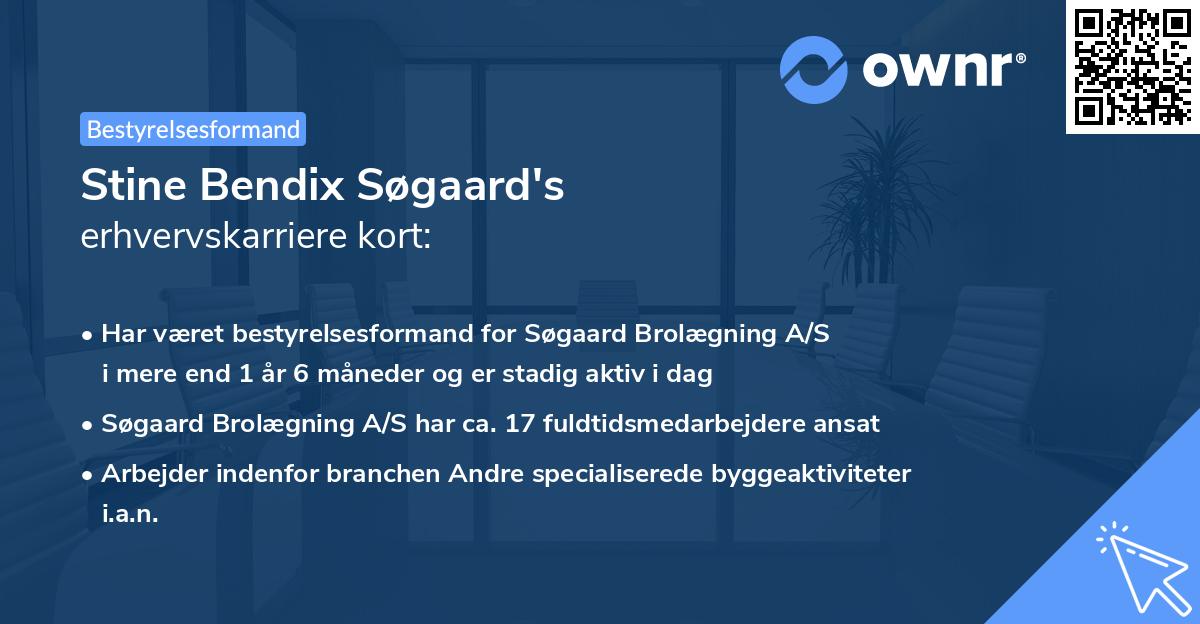 ownr®

Bestyrelsesformand

Stine Bendix Søgaard's
erhvervskarriere kort:

• Har været bestyrelsesformand for Søgaard Brolægning A/S i mere end 1 år 6 måneder og er stadig aktiv i dag
• Søgaard Brolægning A/S har ca. 17 fuldtidsmedarbejdere ansat
• Arbejder indenfor branchen Andre specialiserede byggeaktiviteter i.a.n.